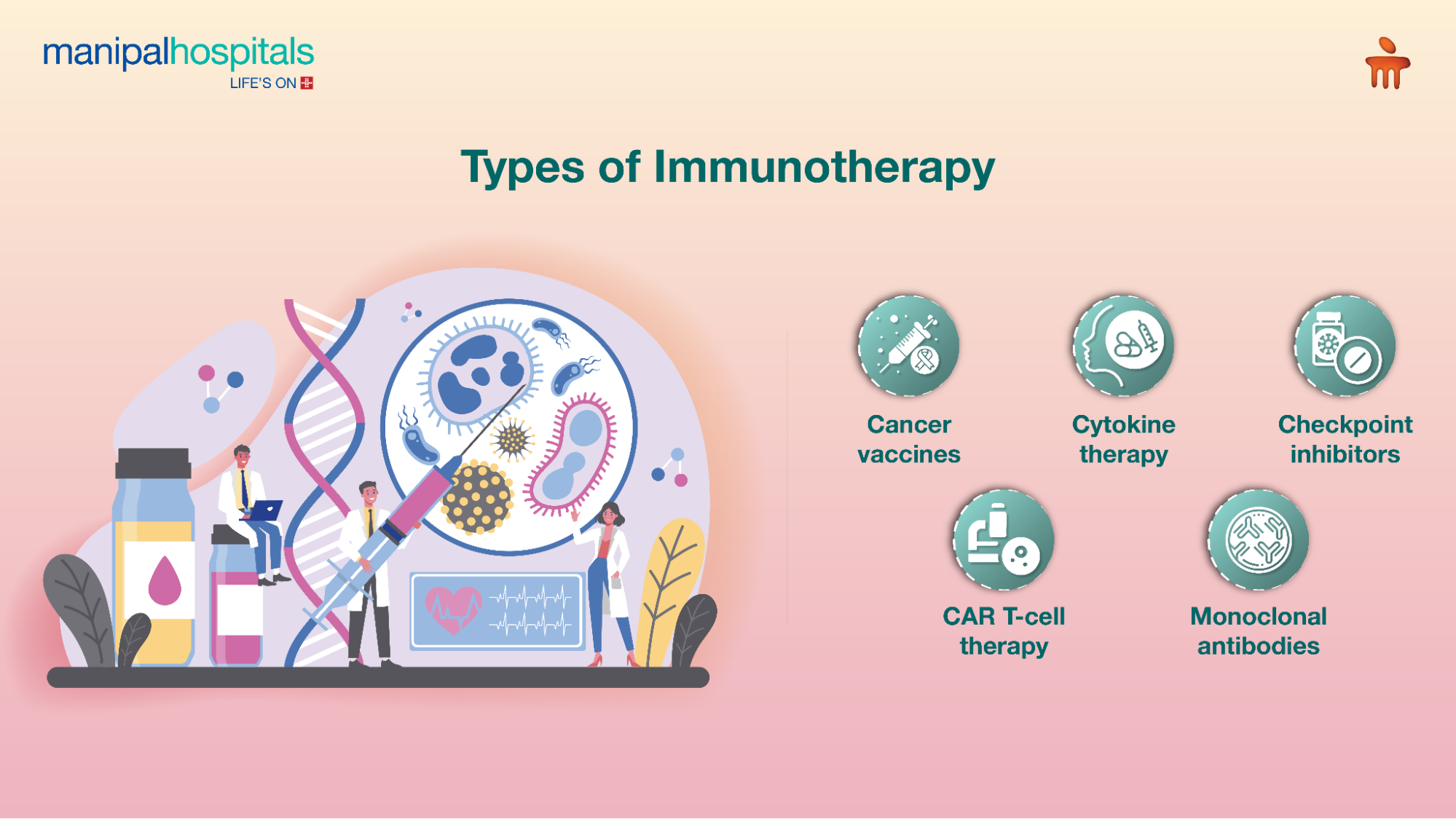 manipalhospitals
LIFE'S ON

Types of Immunotherapy

Cancer vaccines

Cytokine therapy

Checkpoint inhibitors

CAR T-cell therapy

Monoclonal antibodies